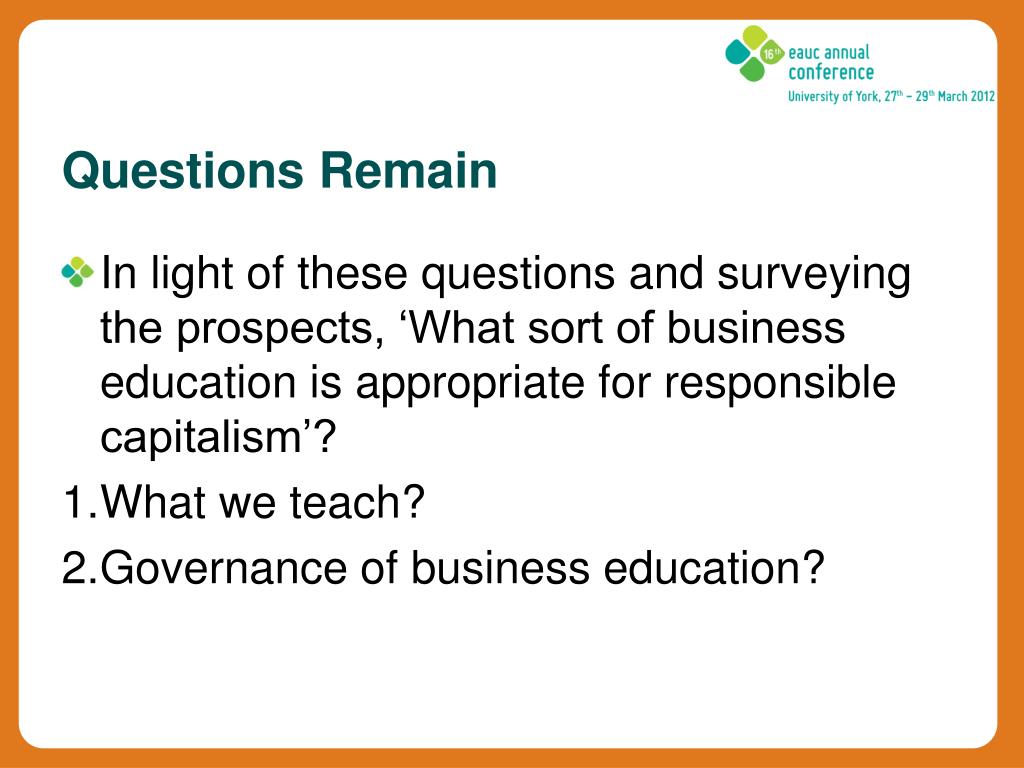 16th eauc annual conference
University of York, 27th – 29th March 2012

Questions Remain

In light of these questions and surveying the prospects, ‘What sort of business education is appropriate for responsible capitalism’?

1.What we teach?

2.Governance of business education?